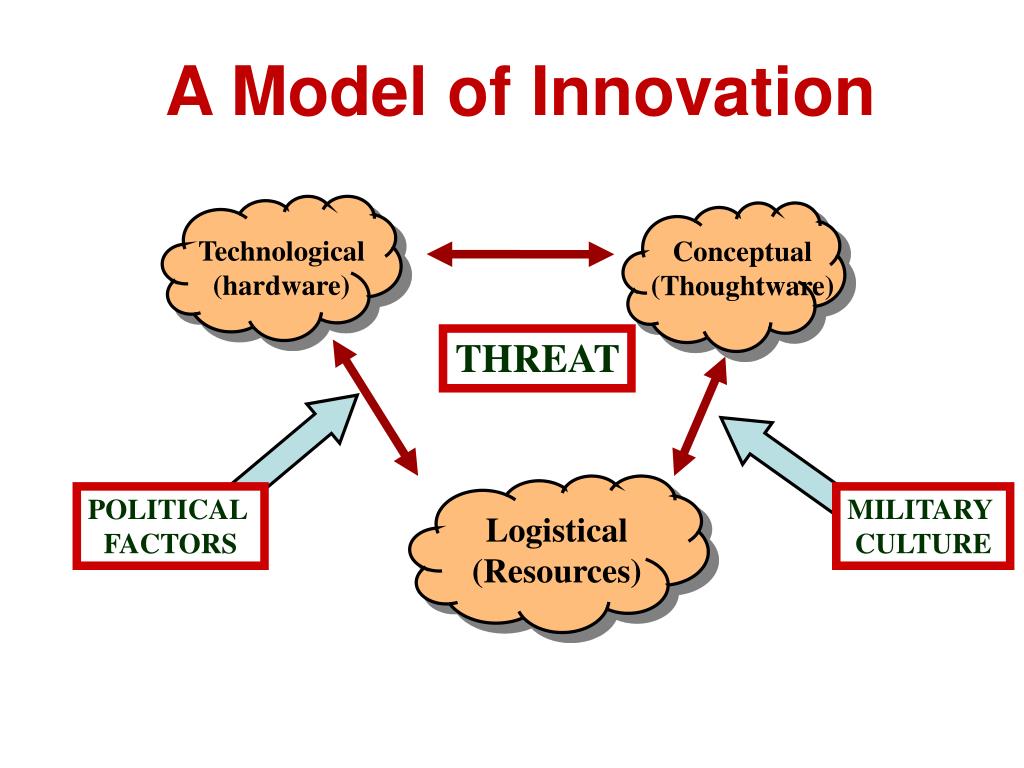 A Model of Innovation

Technological (hardware)

Conceptual (Thoughtware)

THREAT

POLITICAL FACTORS

Logistical (Resources)

MILITARY CULTURE